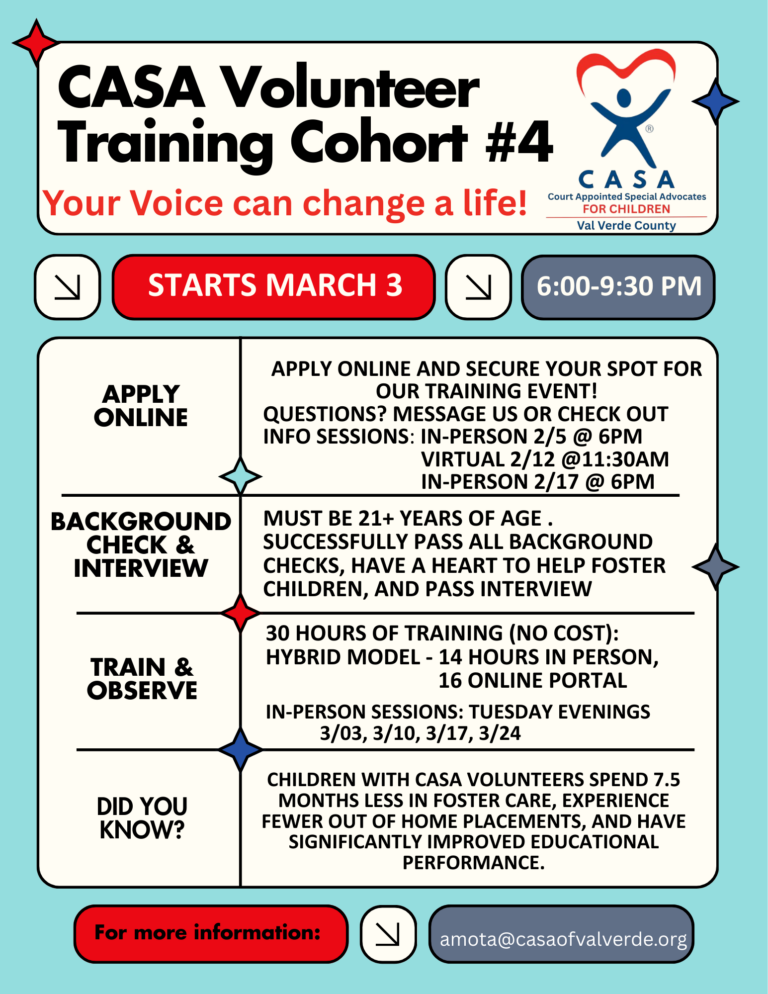 CASA Volunteer Training Cohort #4

Your Voice can change a life!

CASA
Court Appointed Special Advocates
FOR CHILDREN
Val Verde County

STARTS MARCH 3

6:00-9:30 PM

| | |
|---|---|
| APPLY ONLINE | APPLY ONLINE AND SECURE YOUR SPOT FOR OUR TRAINING EVENT! QUESTIONS? MESSAGE US OR CHECK OUT INFO SESSIONS: IN-PERSON 2/5 @ 6PM VIRTUAL 2/12 @11:30AM IN-PERSON 2/17 @ 6PM |
| BACKGROUND CHECK & INTERVIEW | MUST BE 21+ YEARS OF AGE . SUCCESSFULLY PASS ALL BACKGROUND CHECKS, HAVE A HEART TO HELP FOSTER CHILDREN, AND PASS INTERVIEW |
| TRAIN & OBSERVE | 30 HOURS OF TRAINING (NO COST): HYBRID MODEL - 14 HOURS IN PERSON, 16 ONLINE PORTAL IN-PERSON SESSIONS: TUESDAY EVENINGS 3/03, 3/10, 3/17, 3/24 |
| DID YOU KNOW? | CHILDREN WITH CASA VOLUNTEERS SPEND 7.5 MONTHS LESS IN FOSTER CARE, EXPERIENCE FEWER OUT OF HOME PLACEMENTS, AND HAVE SIGNIFICANTLY IMPROVED EDUCATIONAL PERFORMANCE. |

For more information:

amota@casaofvalverde.org